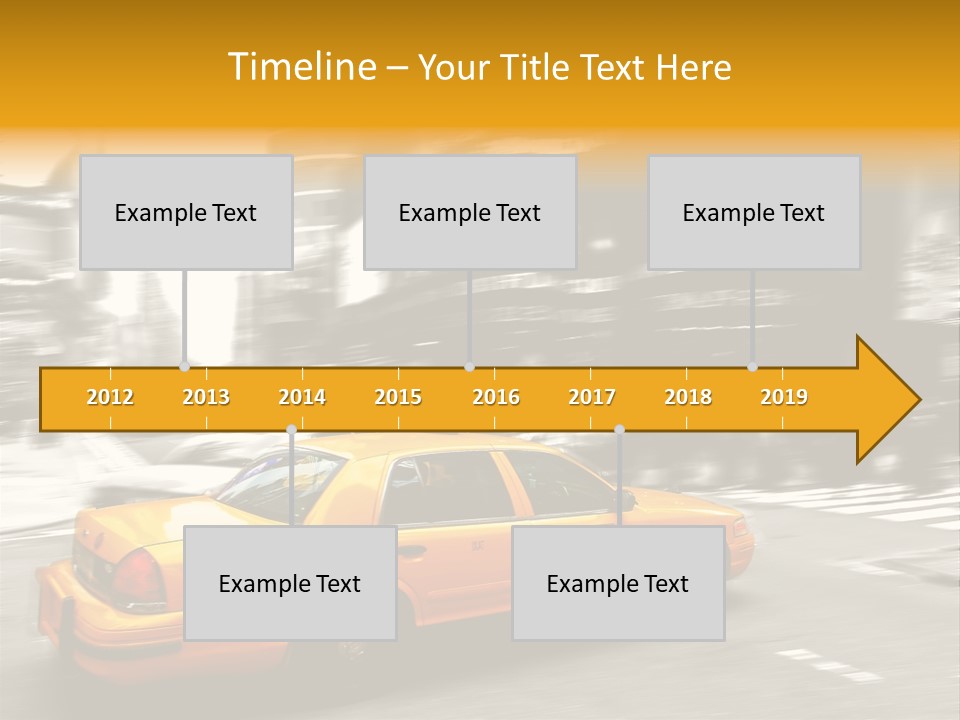 Timeline – Your Title Text Here

Example Text

Example Text

Example Text

2012 2013 2014 2015 2016 2017 2018 2019

Example Text

Example Text